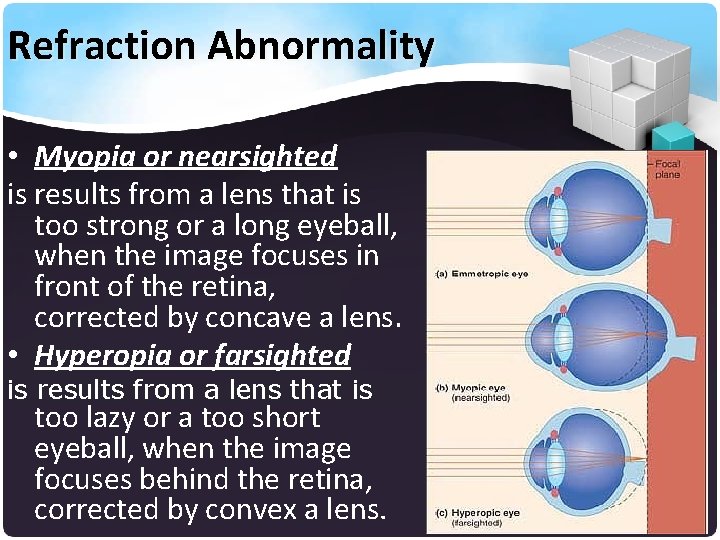 Refraction Abnormality

• Myopia or nearsighted
is results from a lens that is too strong or a long eyeball, when the image focuses in front of the retina, corrected by concave a lens.

• Hyperopia or farsighted
is results from a lens that is too lazy or a too short eyeball, when the image focuses behind the retina, corrected by convex a lens.

Focal plane

(a) Emmetropic eye

(b) Myopic eye (nearsighted)

(c) Hyperopic eye (farsighted)